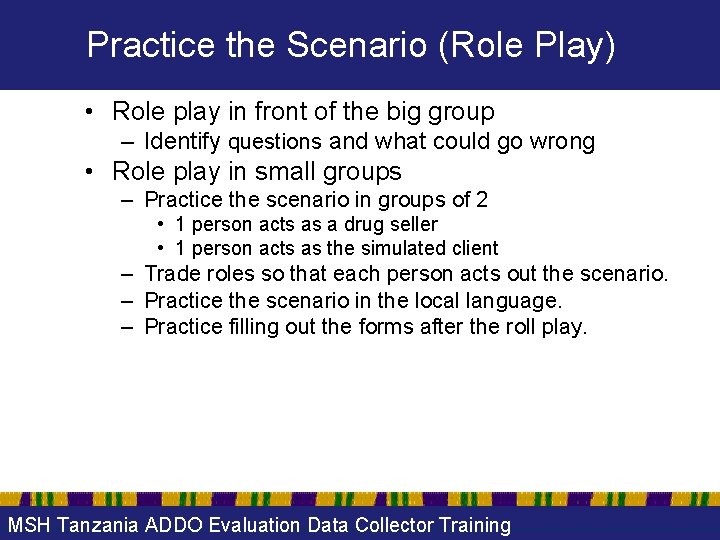 Practice the Scenario (Role Play)

• Role play in front of the big group
– Identify questions and what could go wrong
• Role play in small groups
– Practice the scenario in groups of 2
• 1 person acts as a drug seller
• 1 person acts as the simulated client
– Trade roles so that each person acts out the scenario.
– Practice the scenario in the local language.
– Practice filling out the forms after the roll play.

MSH Tanzania ADDO Evaluation Data Collector Training